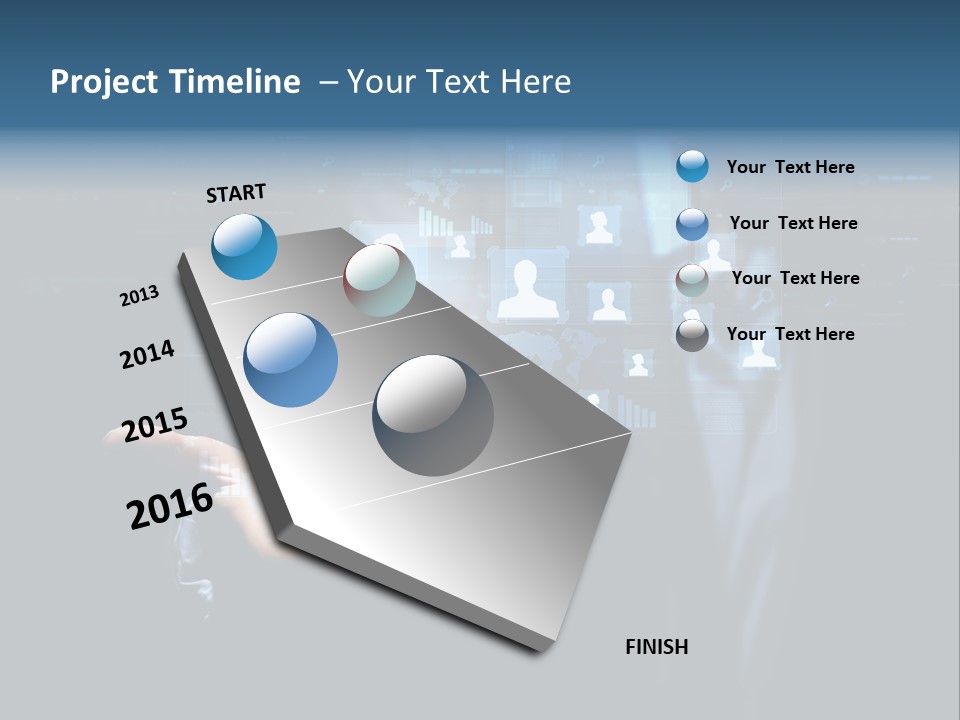 Project Timeline – Your Text Here

START

2013

2014

2015

2016

FINISH

Your Text Here

Your Text Here

Your Text Here

Your Text Here